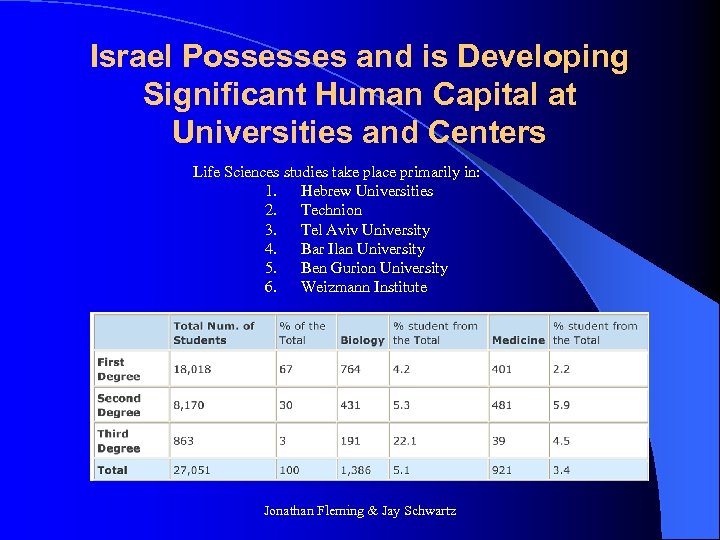 Israel Possesses and is Developing Significant Human Capital at Universities and Centers

Life Sciences studies take place primarily in:
1. Hebrew Universities
2. Technion
3. Tel Aviv University
4. Bar Ilan University
5. Ben Gurion University
6. Weizmann Institute

| | Total Num. of Students | % of the Total | Biology | % student from the Total | Medicine | % student from the Total |
|---|---|---|---|---|---|---|
| First Degree | 18,018 | 67 | 764 | 4.2 | 401 | 2.2 |
| Second Degree | 8,170 | 30 | 431 | 5.3 | 481 | 5.9 |
| Third Degree | 863 | 3 | 191 | 22.1 | 39 | 4.5 |
| Total | 27,051 | 100 | 1,386 | 5.1 | 921 | 3.4 |

Jonathan Fleming & Jay Schwartz